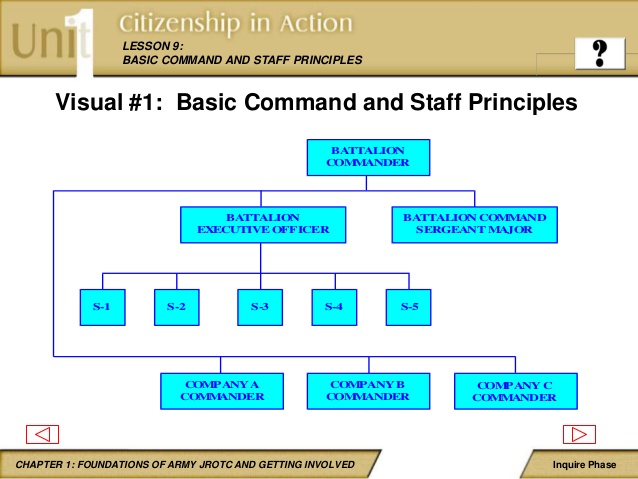 Unit 1 Citizenship in Action

LESSON 9:
BASIC COMMAND AND STAFF PRINCIPLES

?

Visual #1: Basic Command and Staff Principles

BATTALION COMMANDER

BATTALION EXECUTIVE OFFICER

BATTALION COMMAND SERGEANT MAJOR

S-1

S-2

S-3

S-4

S-5

COMPANY A COMMANDER

COMPANY B COMMANDER

COMPANY C COMMANDER

CHAPTER 1: FOUNDATIONS OF ARMY JROTC AND GETTING INVOLVED

Inquire Phase